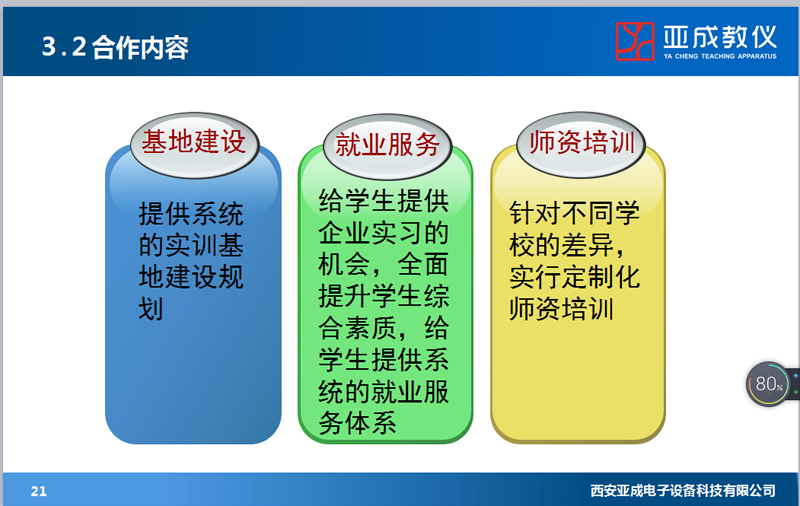 3.2 合作内容

亚成教仪
YA CHENG TEACHING APPARATUS

基地建设

提供系统的实训基地建设规划

就业服务

给学生提供企业实习的机会，全面提升学生综合素质，给学生提供系统的就业服务体系

师资培训

针对不同学校的差异，实行定制化师资培训

80%

21

西安亚成电子设备科技有限公司